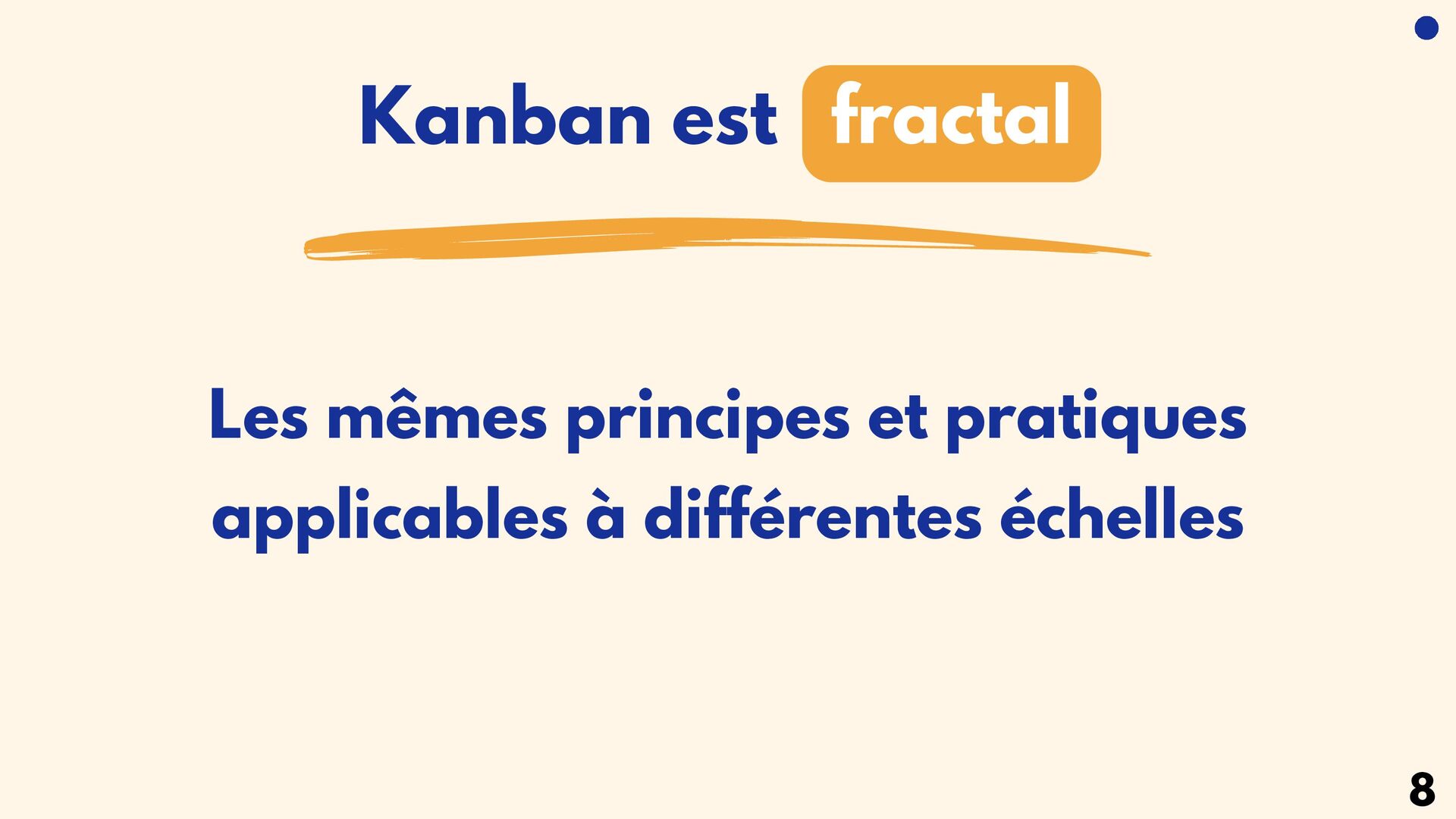 Kanban est fractal

Les mêmes principes et pratiques applicables à différentes échelles

8